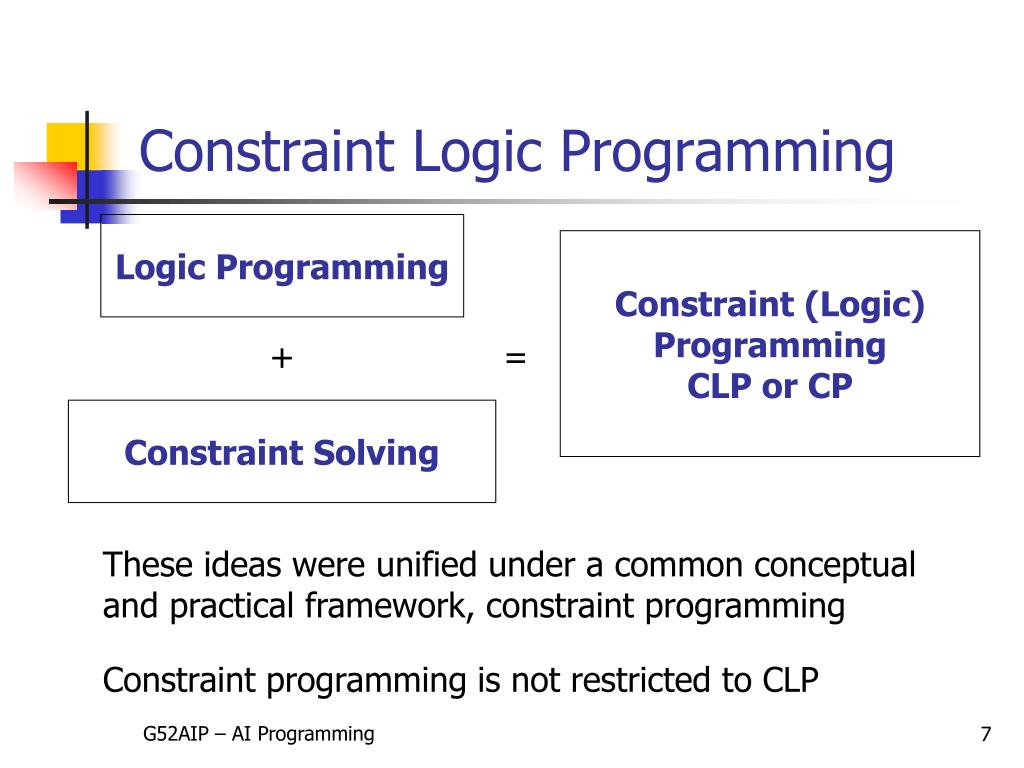 Constraint Logic Programming

Logic Programming

+

Constraint Solving

=

Constraint (Logic) Programming CLP or CP

These ideas were unified under a common conceptual and practical framework, constraint programming

Constraint programming is not restricted to CLP

G52AIP – AI Programming

7